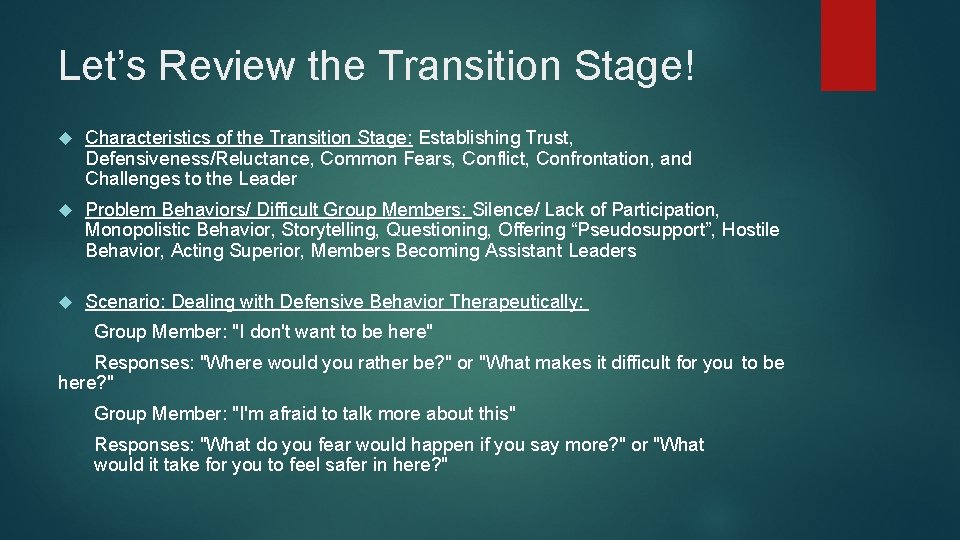 Let’s Review the Transition Stage!

Characteristics of the Transition Stage: Establishing Trust, Defensiveness/Reluctance, Common Fears, Conflict, Confrontation, and Challenges to the Leader

Problem Behaviors/ Difficult Group Members: Silence/ Lack of Participation, Monopolistic Behavior, Storytelling, Questioning, Offering “Pseudosupport”, Hostile Behavior, Acting Superior, Members Becoming Assistant Leaders

Scenario: Dealing with Defensive Behavior Therapeutically:

Group Member: "I don't want to be here"

Responses: "Where would you rather be?" or "What makes it difficult for you to be here?"

Group Member: "I'm afraid to talk more about this"

Responses: "What do you fear would happen if you say more?" or "What would it take for you to feel safer in here?"